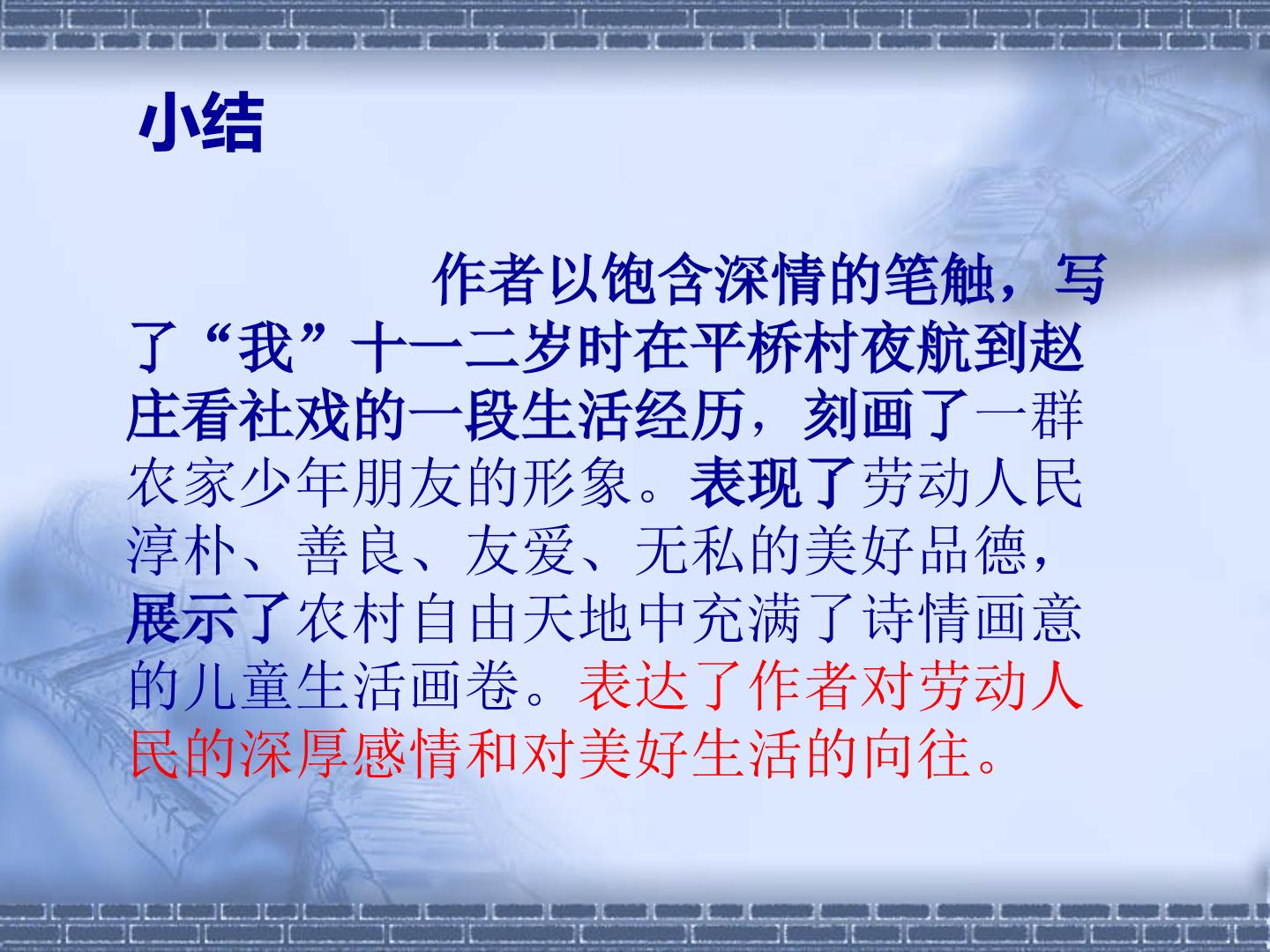 小结

作者以饱含深情的笔触，写了“我”十一二岁时在平桥村夜航到赵庄看社戏的一段生活经历，刻画了一群农家少年朋友的形象。表现了劳动人民淳朴、善良、友爱、无私的美好品德，展示了农村自由天地中充满了诗情画意的儿童生活画卷。表达了作者对劳动人民的深厚感情和对美好生活的向往。